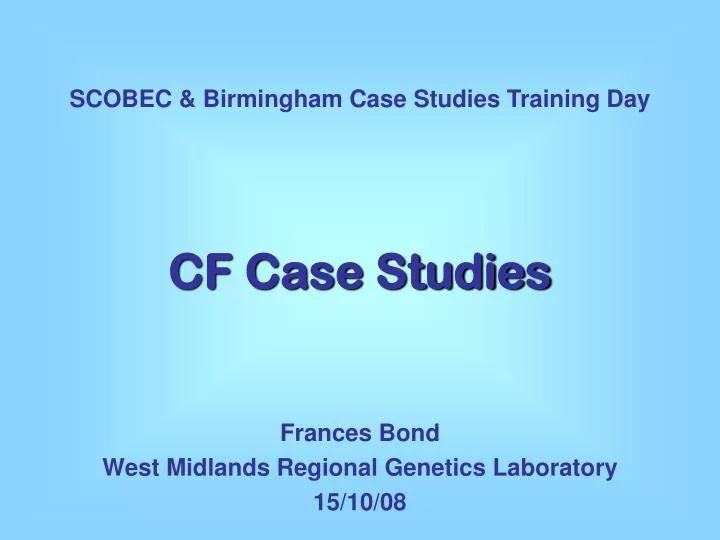 SCOBEC & Birmingham Case Studies Training Day

CF Case Studies

Frances Bond
West Midlands Regional Genetics Laboratory
15/10/08